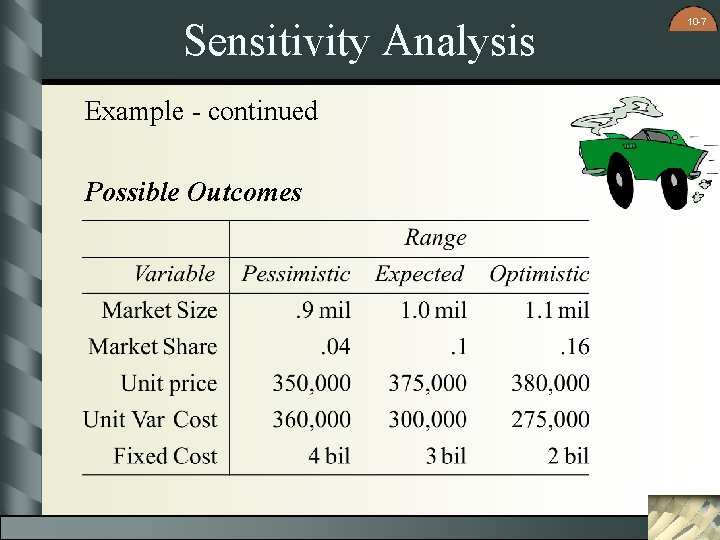 10-7

Sensitivity Analysis

Example - continued

Possible Outcomes

| | Range | | |
|---|---|---|---|
| Variable | Pessimistic | Expected | Optimistic |
| Market Size | .9 mil | 1.0 mil | 1.1 mil |
| Market Share | .04 | .1 | .16 |
| Unit price | 350,000 | 375,000 | 380,000 |
| Unit Var Cost | 360,000 | 300,000 | 275,000 |
| Fixed Cost | 4 bil | 3 bil | 2 bil |